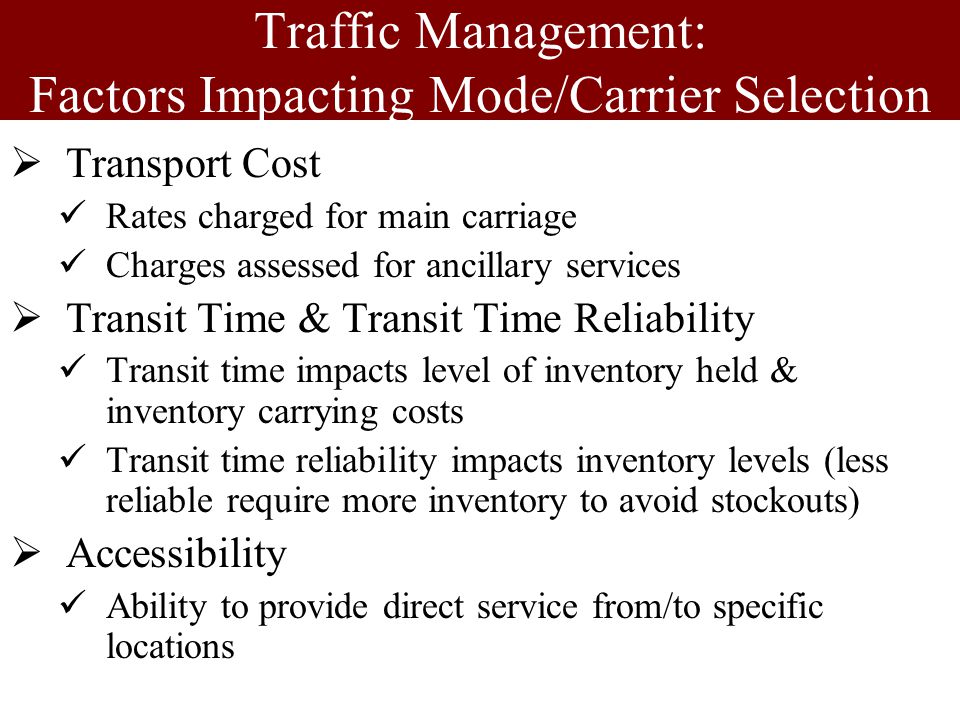 Traffic Management:
Factors Impacting Mode/Carrier Selection

➢ Transport Cost
✓ Rates charged for main carriage
✓ Charges assessed for ancillary services

➢ Transit Time & Transit Time Reliability
✓ Transit time impacts level of inventory held & inventory carrying costs
✓ Transit time reliability impacts inventory levels (less reliable require more inventory to avoid stockouts)

➢ Accessibility
✓ Ability to provide direct service from/to specific locations